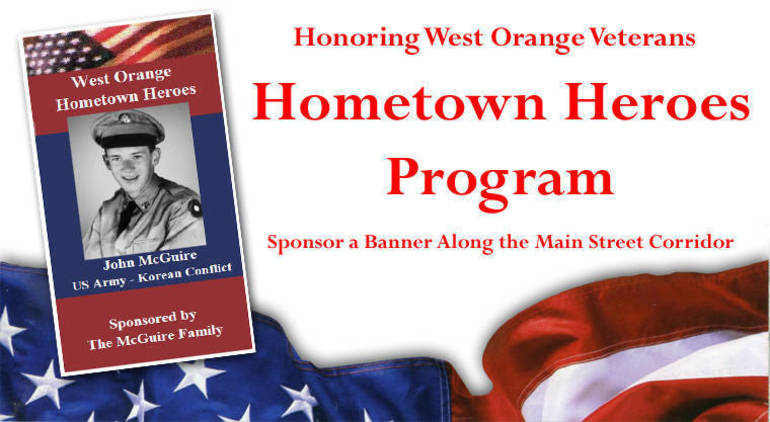 West Orange Hometown Heroes

John McGuire
US Army - Korean Conflict

Sponsored by
The McGuire Family

Honoring West Orange Veterans

Hometown Heroes Program

Sponsor a Banner Along the Main Street Corridor